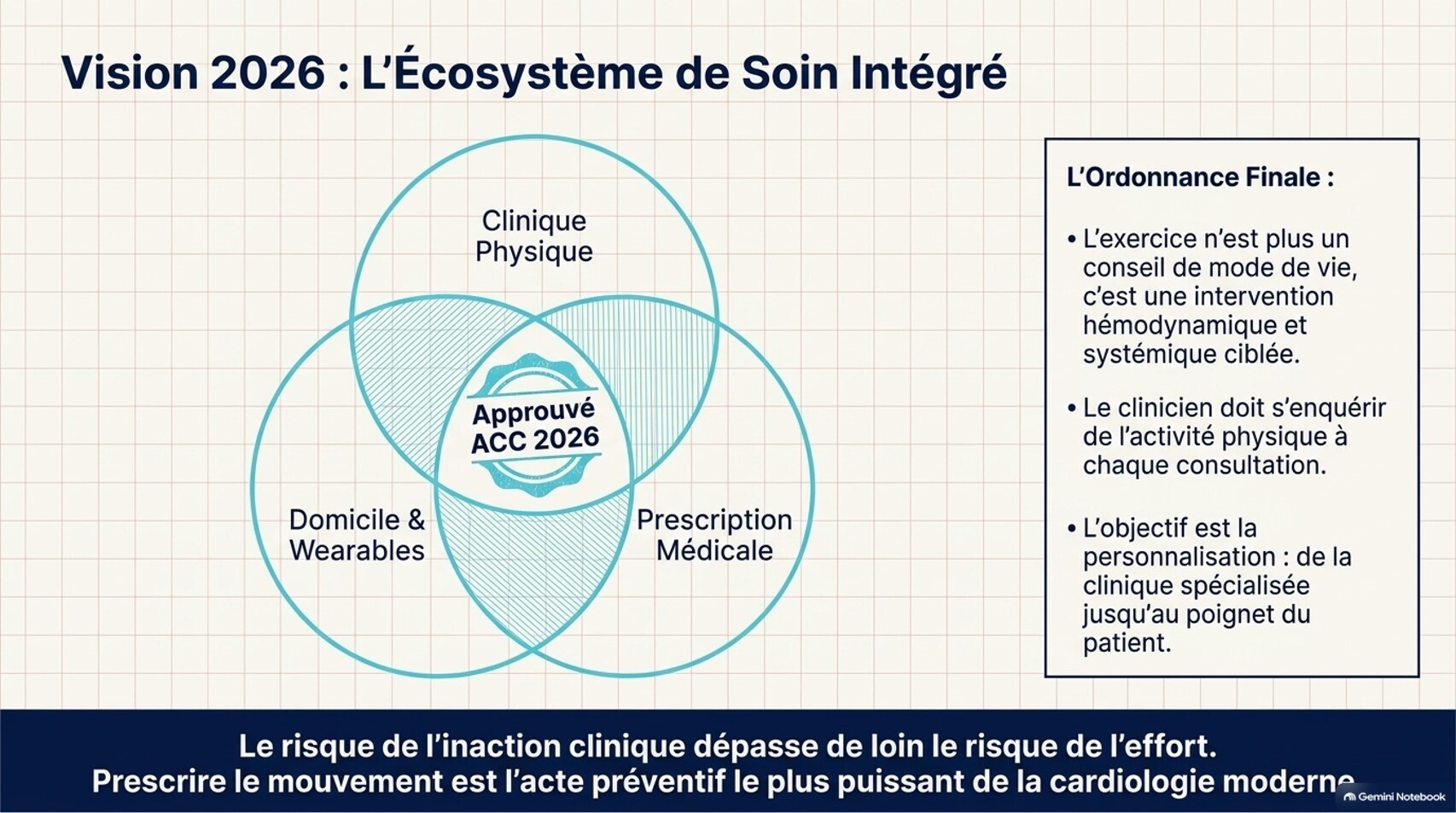 Vision 2026 : L'Écosystème de Soin Intégré

Clinique
Physique

Approuvé
ACC 2026

Domicile &
Wearables

Prescription
Médicale

L'Ordonnance Finale :

• L'exercice n'est plus un conseil de mode de vie, c'est une intervention hémodynamique et systémique ciblée.

• Le clinicien doit s'enquérir de l'activité physique à chaque consultation.

• L'objectif est la personnalisation : de la clinique spécialisée jusqu'au poignet du patient.

Le risque de l'inaction clinique dépasse de loin le risque de l'effort.
Prescrire le mouvement est l'acte préventif le plus puissant de la cardiologie moderne

Gemini Notebook